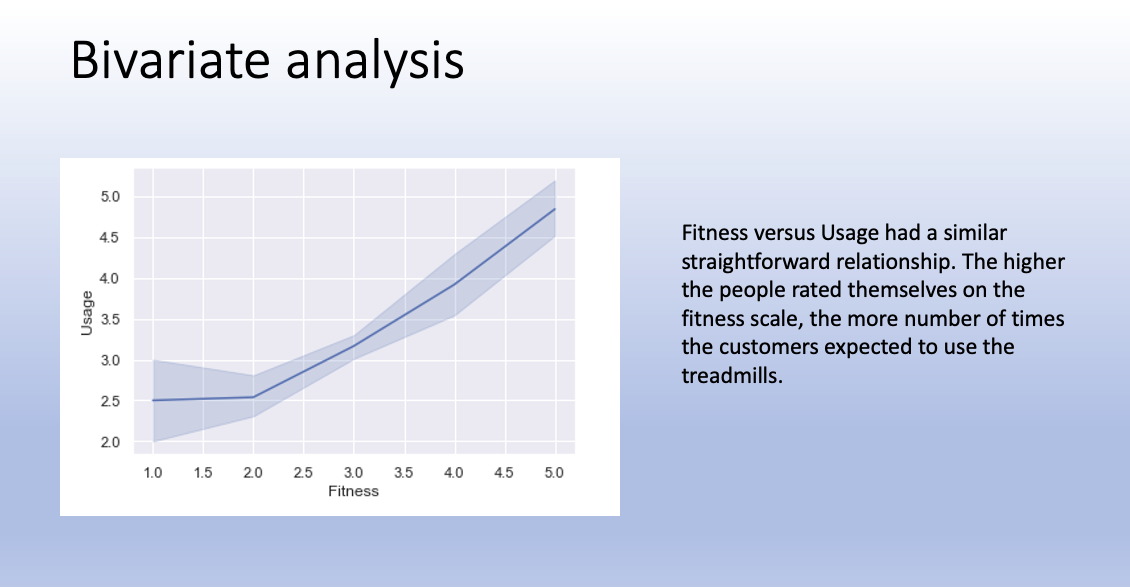 Bivariate analysis

5.0
4.5
4.0
3.5
3.0
2.5
2.0
Usage
1.0 1.5 2.0 2.5 3.0 3.5 4.0 4.5 5.0
Fitness

Fitness versus Usage had a similar straightforward relationship. The higher the people rated themselves on the fitness scale, the more number of times the customers expected to use the treadmills.